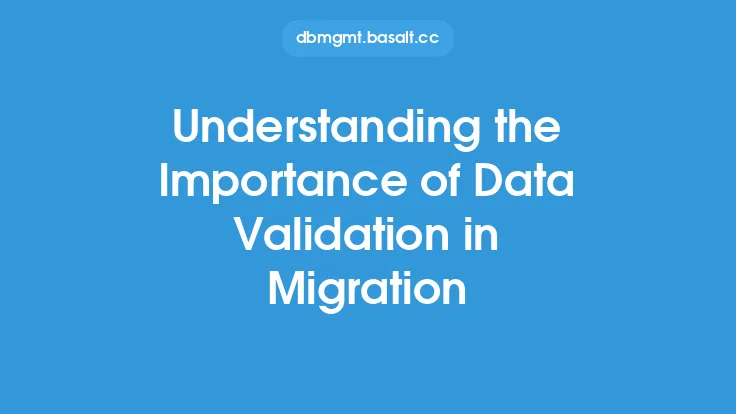 dbmgmt.basalt.cc

Understanding the Importance of Data Validation in Migration